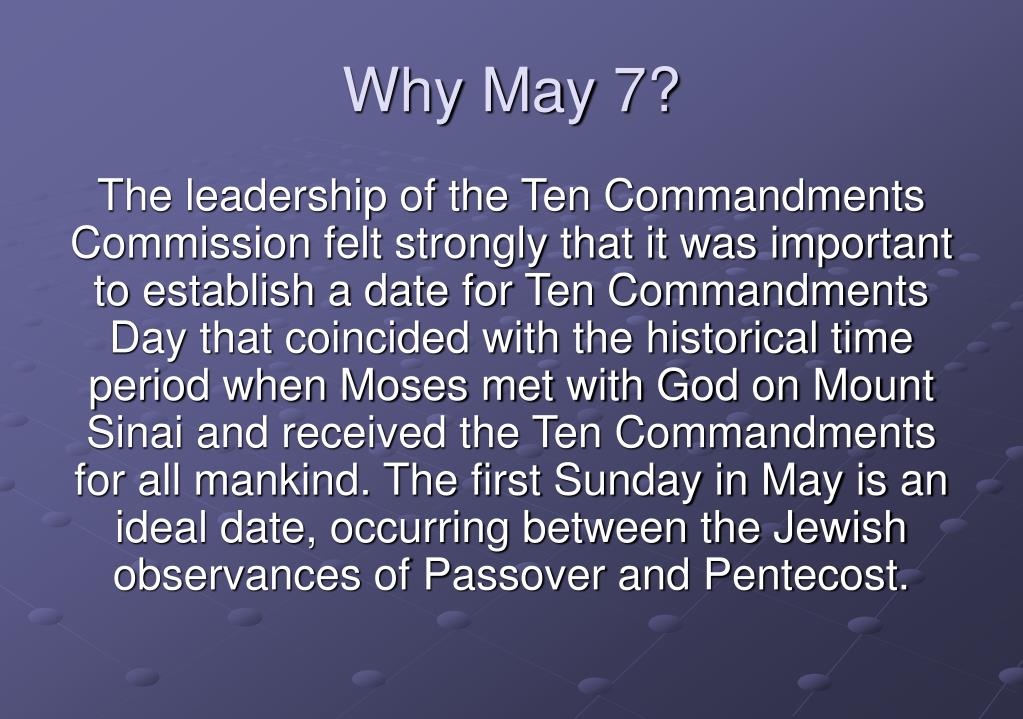 Why May 7?

The leadership of the Ten Commandments Commission felt strongly that it was important to establish a date for Ten Commandments Day that coincided with the historical time period when Moses met with God on Mount Sinai and received the Ten Commandments for all mankind. The first Sunday in May is an ideal date, occurring between the Jewish observances of Passover and Pentecost.